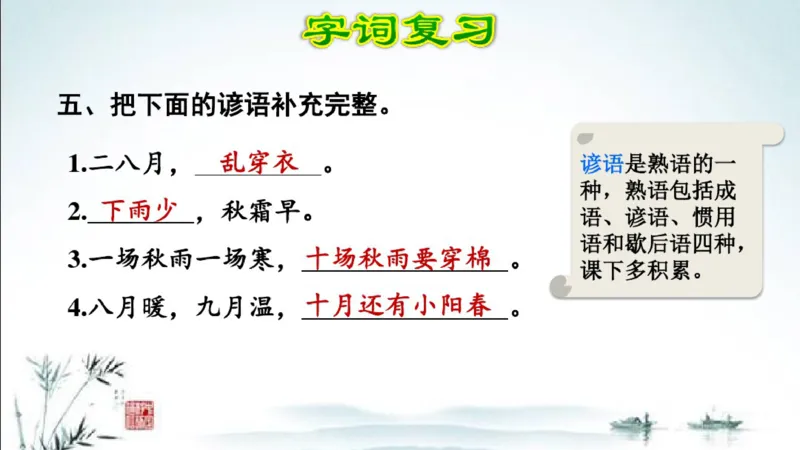 字词复习

五、把下面的谚语补充完整。

1.二八月，乱穿衣。

2.下雨少，秋霜早。

3.一场秋雨一场寒，十场秋雨要穿棉。

4.八月暖，九月温，十月还有小阳春。

谚语是熟语的一种，熟语包括成语、谚语、惯用语和歇后语四种，课下多积累。